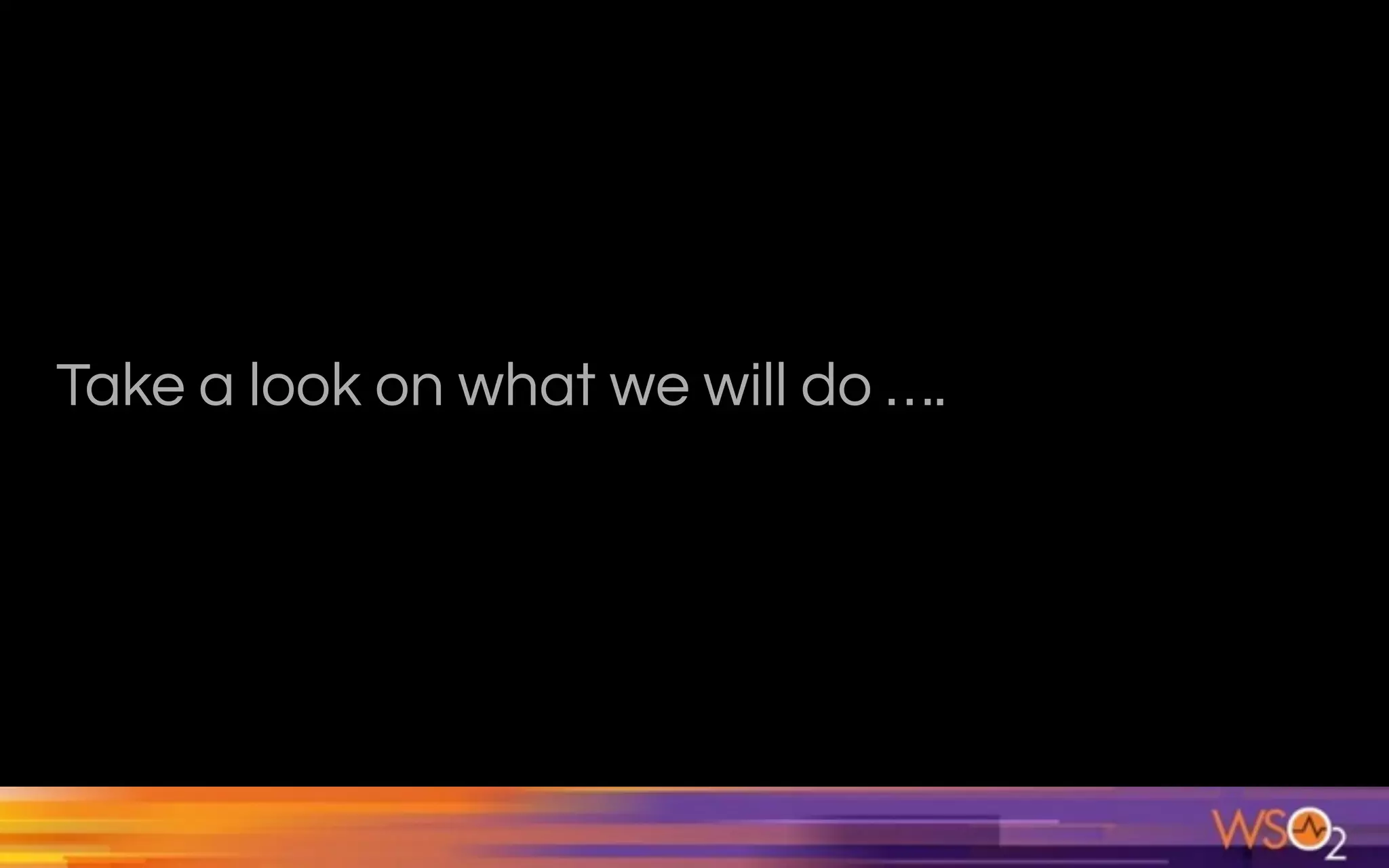 Take a look on what we will do ….

WSO2